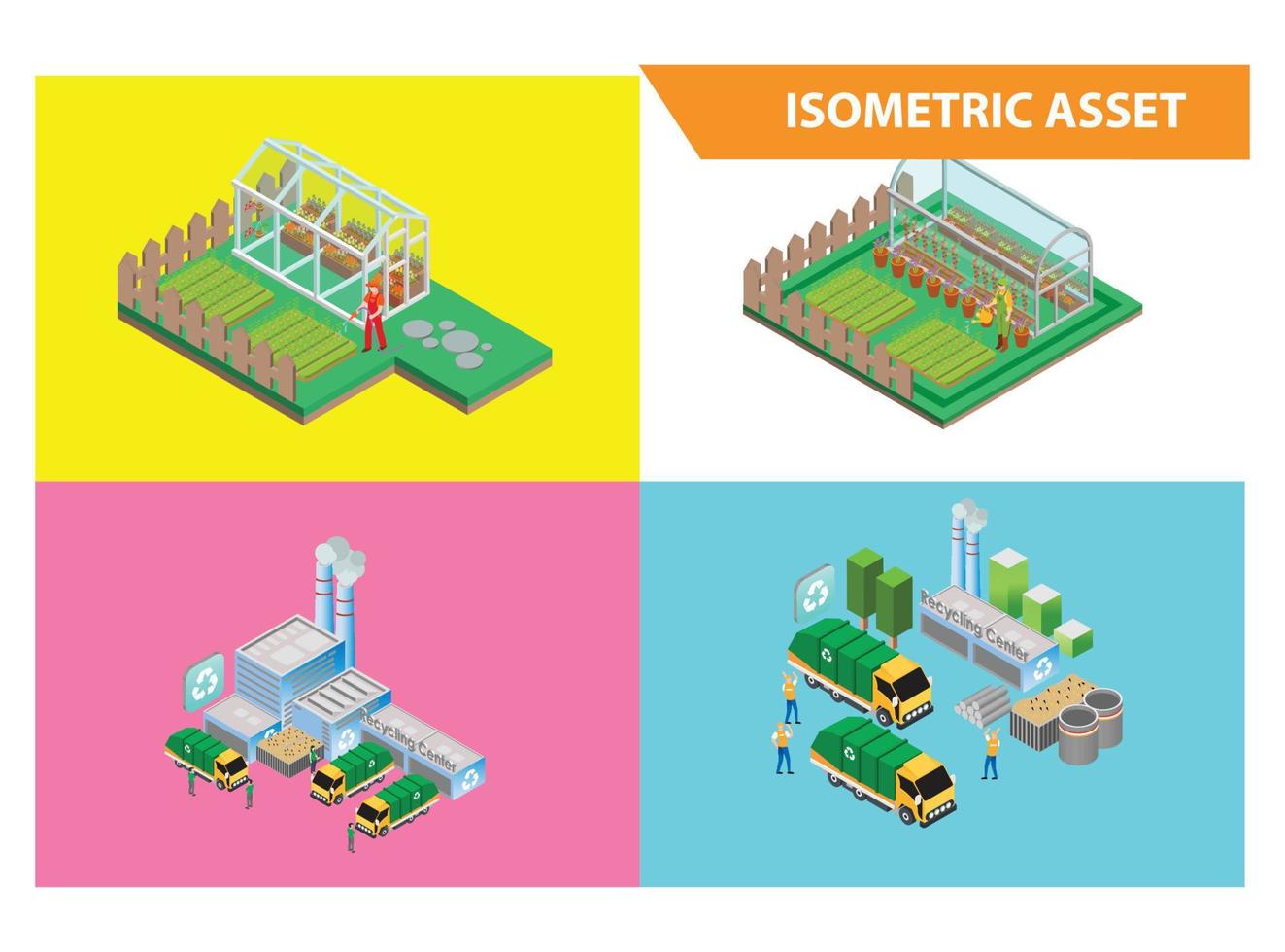 ISOMETRIC ASSET

Recycling Center

Recycling Center